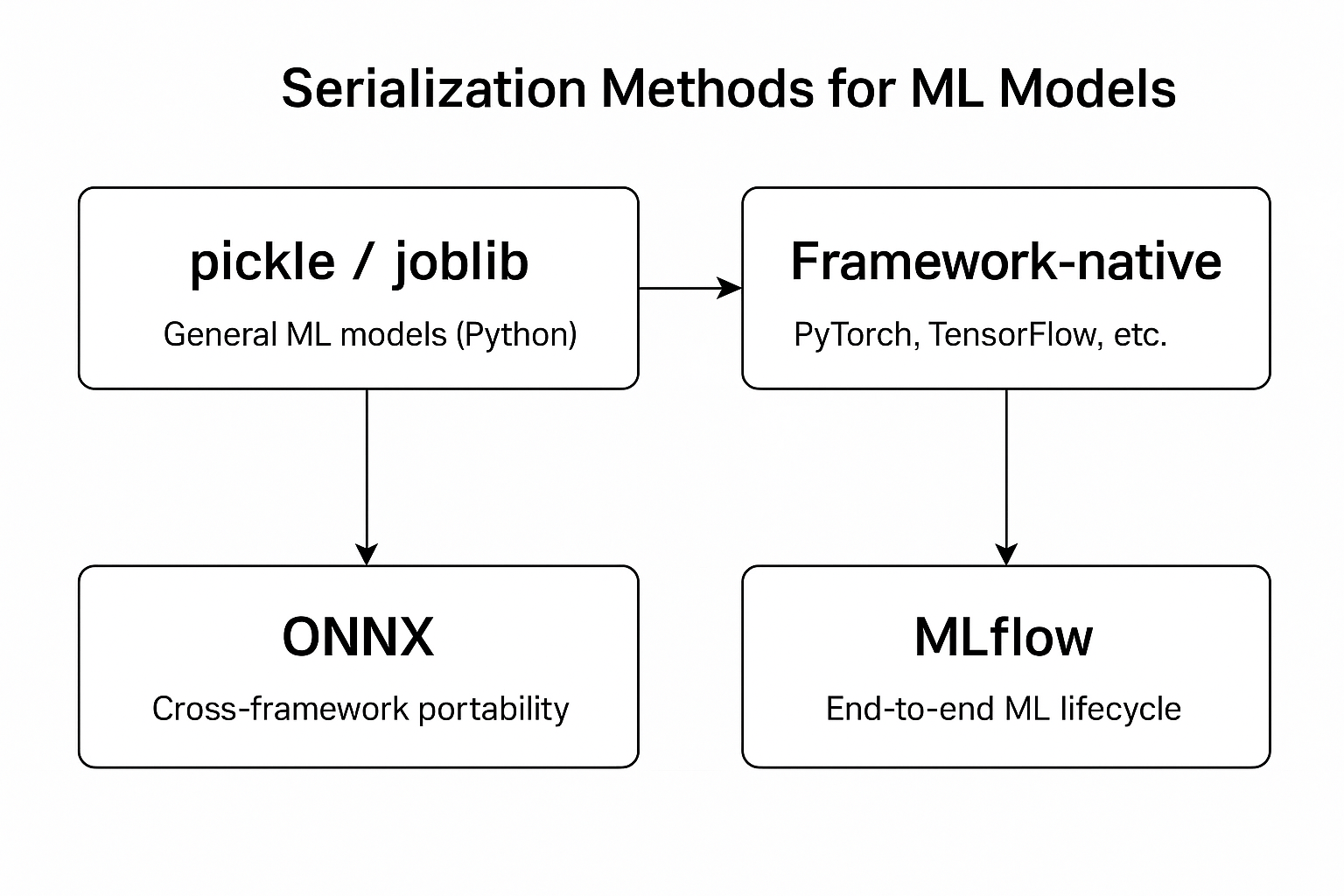 Serialization Methods for ML Models

pickle / joblib
General ML models (Python)

Framework-native
PyTorch, TensorFlow, etc.

ONNX
Cross-framework portability

MLflow
End-to-end ML lifecycle